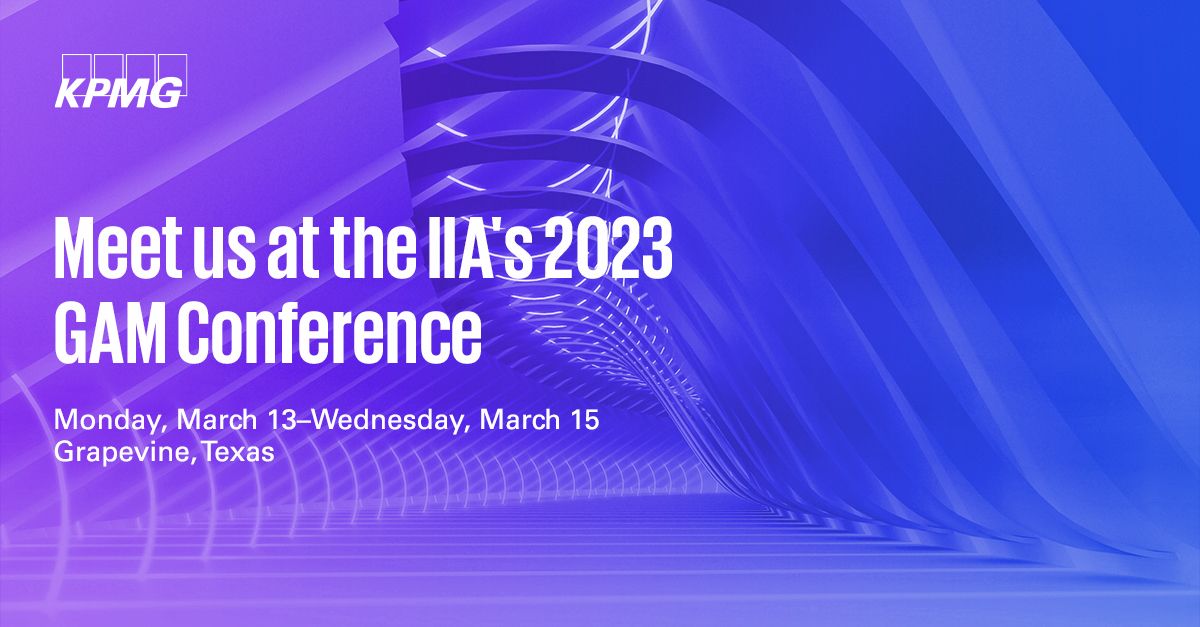 KPMG

Meet us at the IIA's 2023 GAM Conference

Monday, March 13–Wednesday, March 15
Grapevine, Texas